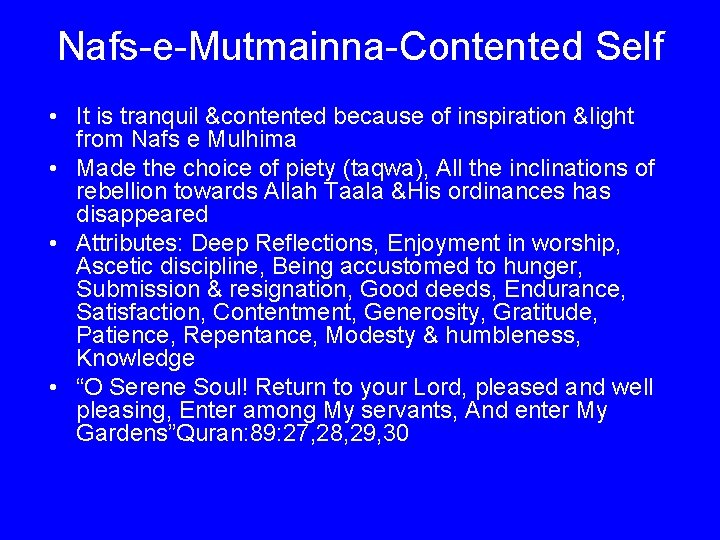 Nafs-e-Mutmainna-Contented Self

• It is tranquil &contented because of inspiration &light from Nafs e Mulhima
• Made the choice of piety (taqwa), All the inclinations of rebellion towards Allah Taala &His ordinances has disappeared
• Attributes: Deep Reflections, Enjoyment in worship, Ascetic discipline, Being accustomed to hunger, Submission & resignation, Good deeds, Endurance, Satisfaction, Contentment, Generosity, Gratitude, Patience, Repentance, Modesty & humbleness, Knowledge
• "O Serene Soul! Return to your Lord, pleased and well pleasing, Enter among My servants, And enter My Gardens"Quran:89:27,28,29,30